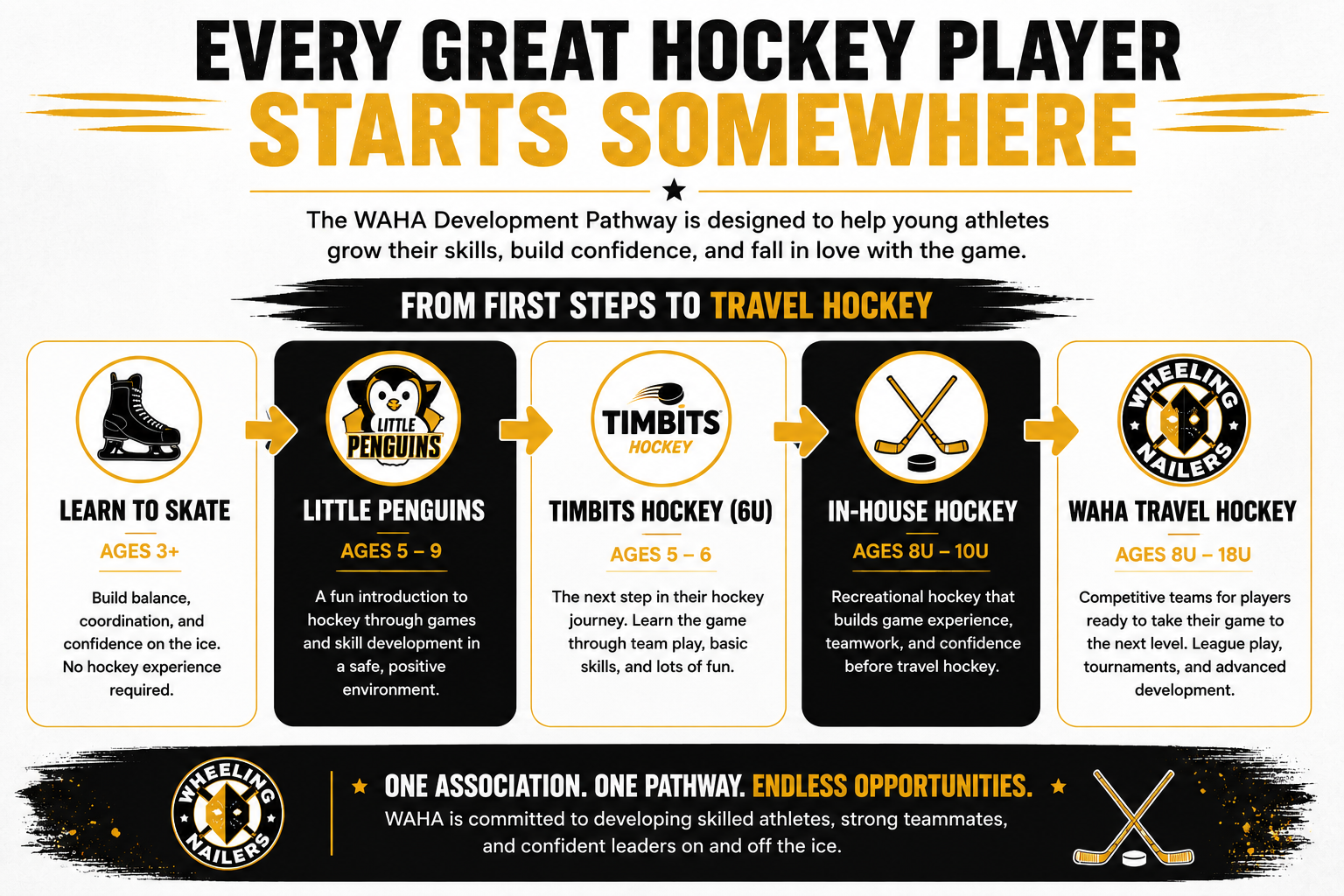 EVERY GREAT HOCKEY PLAYER
STARTS SOMEWHERE

The WAHA Development Pathway is designed to help young athletes grow their skills, build confidence, and fall in love with the game.

FROM FIRST STEPS TO TRAVEL HOCKEY

LEARN TO SKATE
AGES 3+
Build balance, coordination, and confidence on the ice. No hockey experience required.

LITTLE PENGUINS
LITTLE PENGUINS
AGES 5 – 9
A fun introduction to hockey through games and skill development in a safe, positive environment.

TIMBITS HOCKEY
TIMBITS HOCKEY (6U)
AGES 5 – 6
The next step in their hockey journey. Learn the game through team play, basic skills, and lots of fun.

IN-HOUSE HOCKEY
AGES 8U – 10U
Recreational hockey that builds game experience, teamwork, and confidence before travel hockey.

WHEELING NAILERS
WAHA TRAVEL HOCKEY
AGES 8U – 18U
Competitive teams for players ready to take their game to the next level. League play, tournaments, and advanced development.

WHEELING NAILERS
ONE ASSOCIATION. ONE PATHWAY. ENDLESS OPPORTUNITIES.
WAHA is committed to developing skilled athletes, strong teammates, and confident leaders on and off the ice.